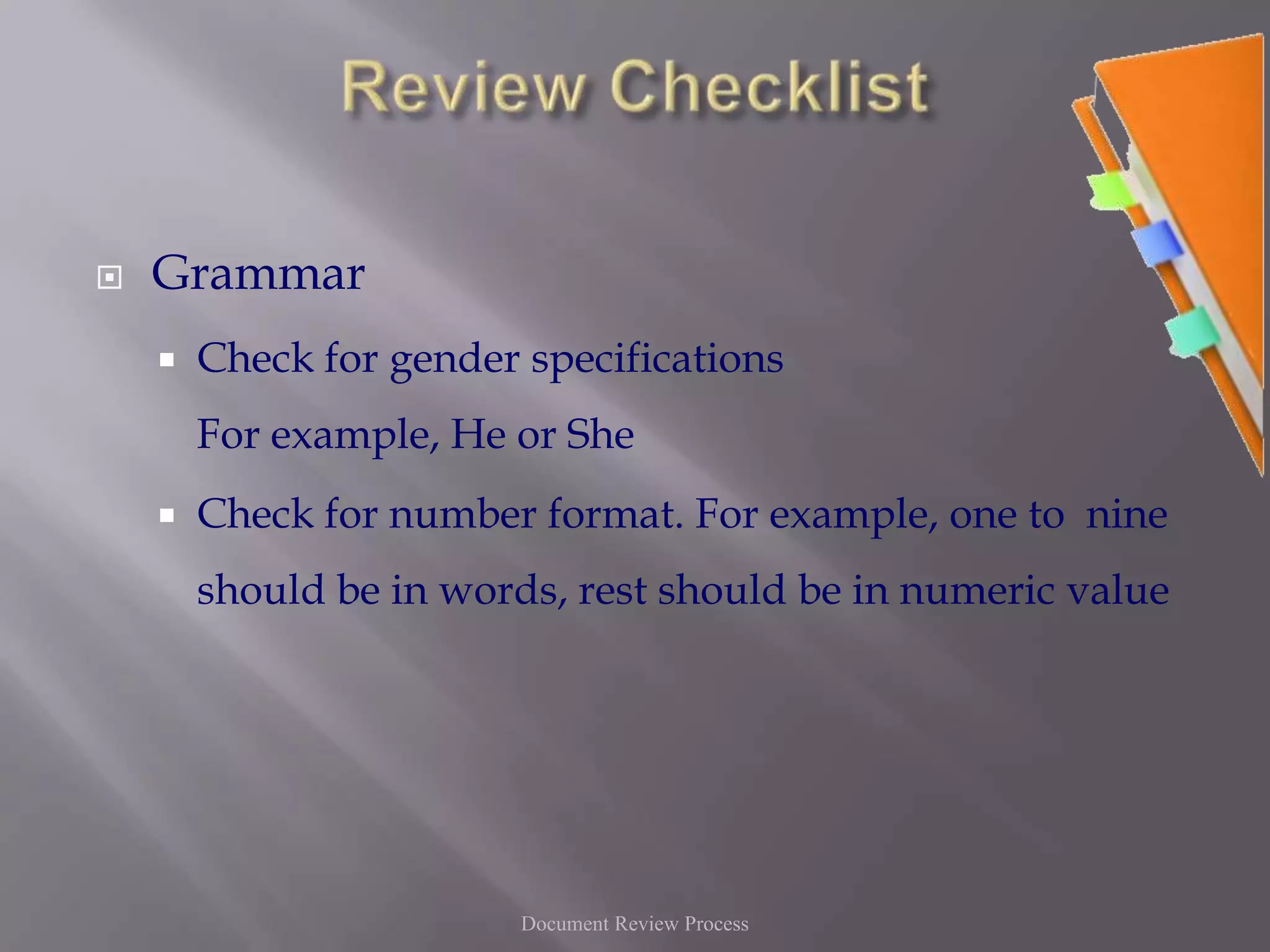 Review Checklist

Grammar

Check for gender specifications
For example, He or She

Check for number format. For example, one to nine should be in words, rest should be in numeric value

Document Review Process